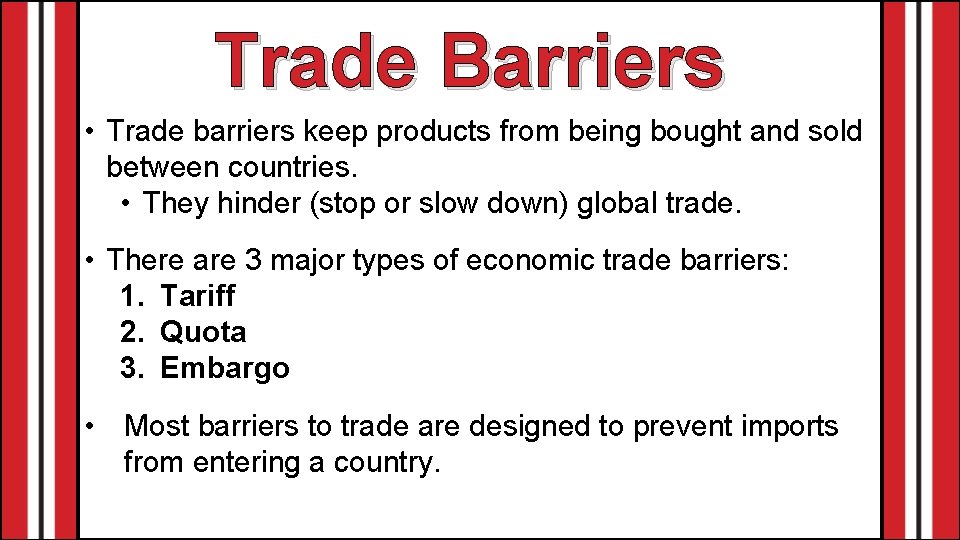 Trade Barriers

• Trade barriers keep products from being bought and sold between countries.
  • They hinder (stop or slow down) global trade.

• There are 3 major types of economic trade barriers:
  1. Tariff
  2. Quota
  3. Embargo

• Most barriers to trade are designed to prevent imports from entering a country.